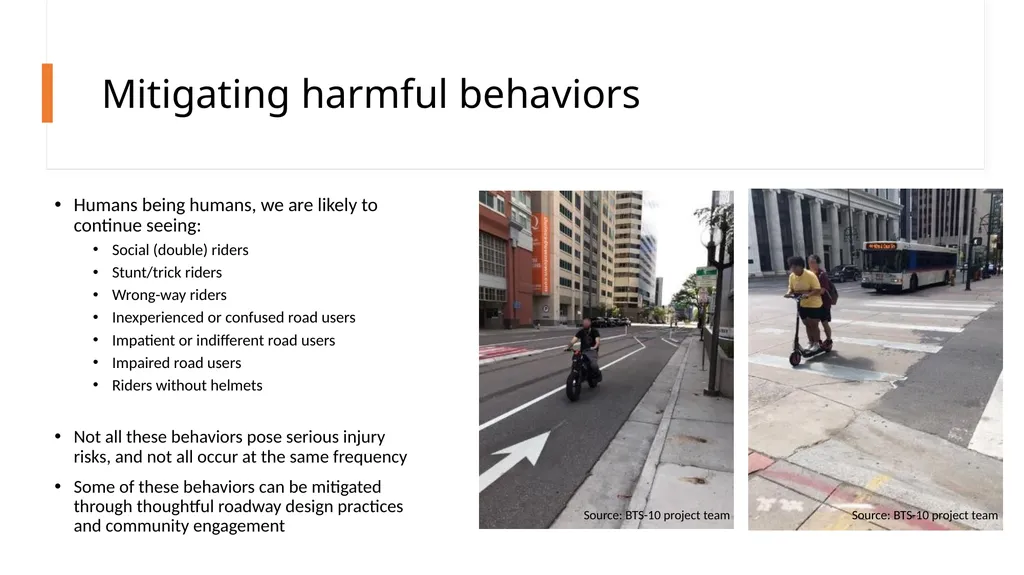 Mitigating harmful behaviors

• Humans being humans, we are likely to continue seeing:
  • Social (double) riders
  • Stunt/trick riders
  • Wrong-way riders
  • Inexperienced or confused road users
  • Impatient or indifferent road users
  • Impaired road users
  • Riders without helmets

• Not all these behaviors pose serious injury risks, and not all occur at the same frequency
• Some of these behaviors can be mitigated through thoughtful roadway design practices and community engagement

Source: BTS-10 project team

Source: BTS-10 project team